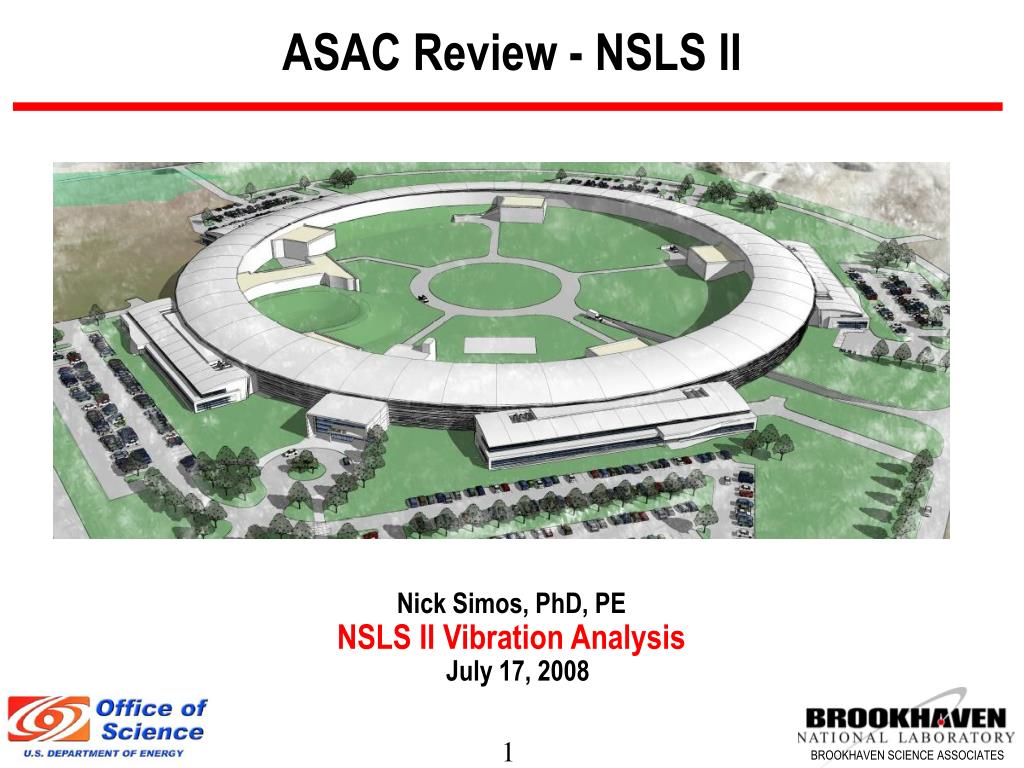 ASAC Review - NSLS II

Nick Simos, PhD, PE
NSLS II Vibration Analysis
July 17, 2008

Office of Science
U.S. DEPARTMENT OF ENERGY

1

BROOKHAVEN
NATIONAL LABORATORY
BROOKHAVEN SCIENCE ASSOCIATES